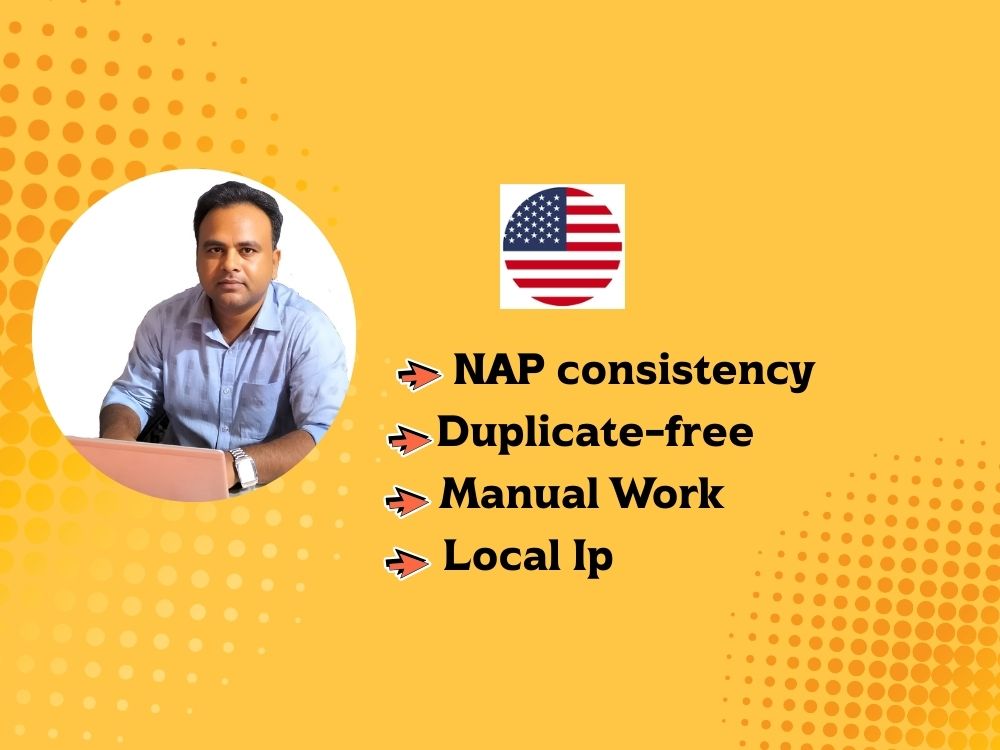 ➔ NAP consistency
➔ Duplicate-free
➔ Manual Work
➔ Local Ip